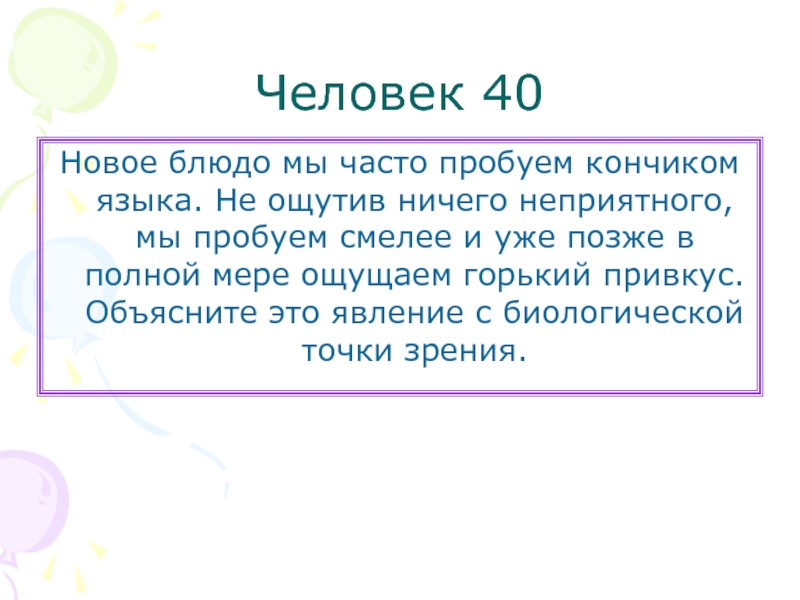 Человек 40

Новое блюдо мы часто пробуем кончиком языка. Не ощутив ничего неприятного, мы пробуем смелее и уже позже в полной мере ощущаем горький привкус. Объясните это явление с биологической точки зрения.